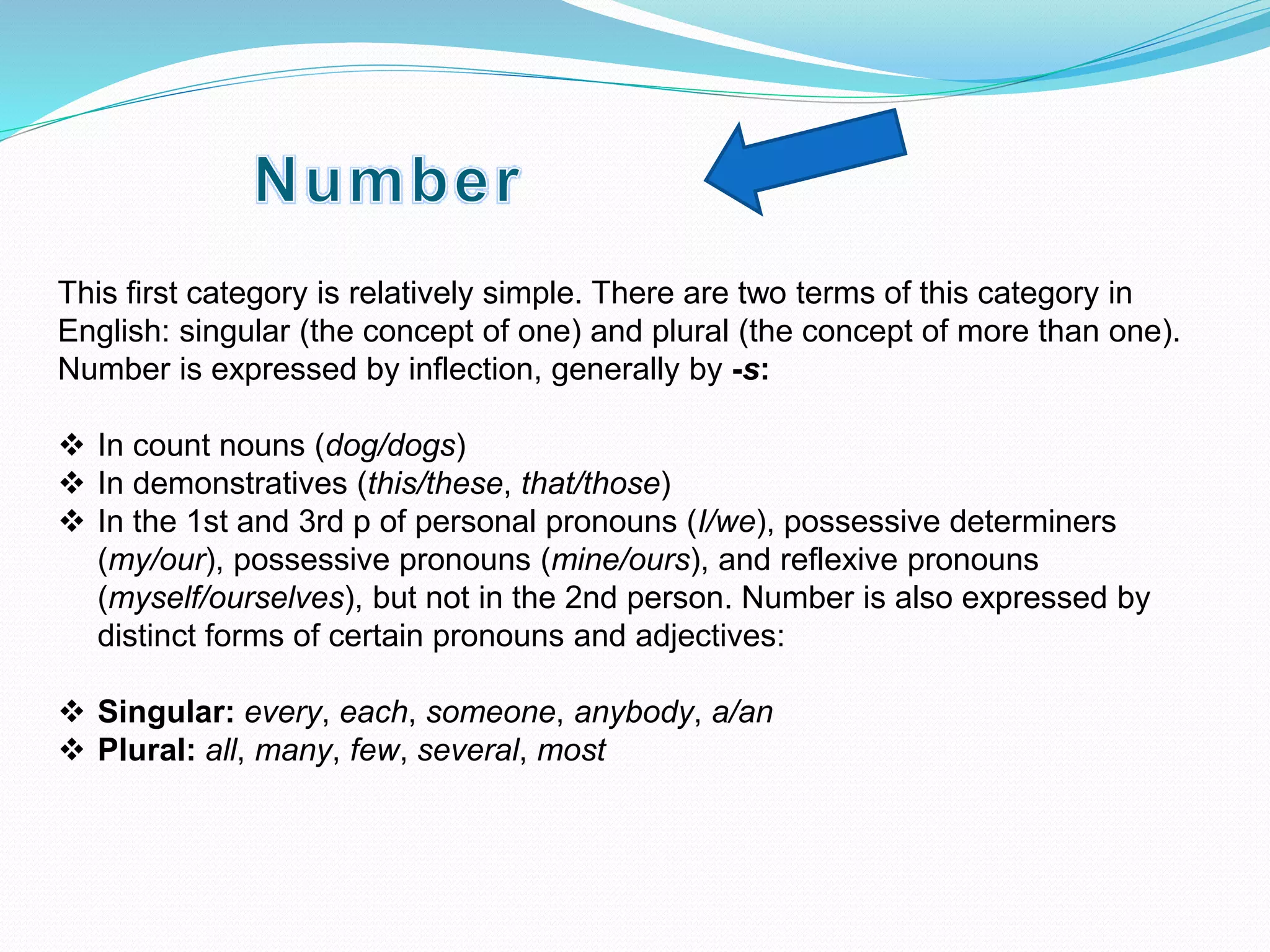 Number

This first category is relatively simple. There are two terms of this category in English: singular (the concept of one) and plural (the concept of more than one). Number is expressed by inflection, generally by -s:

❖ In count nouns (dog/dogs)
❖ In demonstratives (this/these, that/those)
❖ In the 1st and 3rd p of personal pronouns (I/we), possessive determiners (my/our), possessive pronouns (mine/ours), and reflexive pronouns (myself/ourselves), but not in the 2nd person. Number is also expressed by distinct forms of certain pronouns and adjectives:

❖ Singular: every, each, someone, anybody, a/an
❖ Plural: all, many, few, several, most